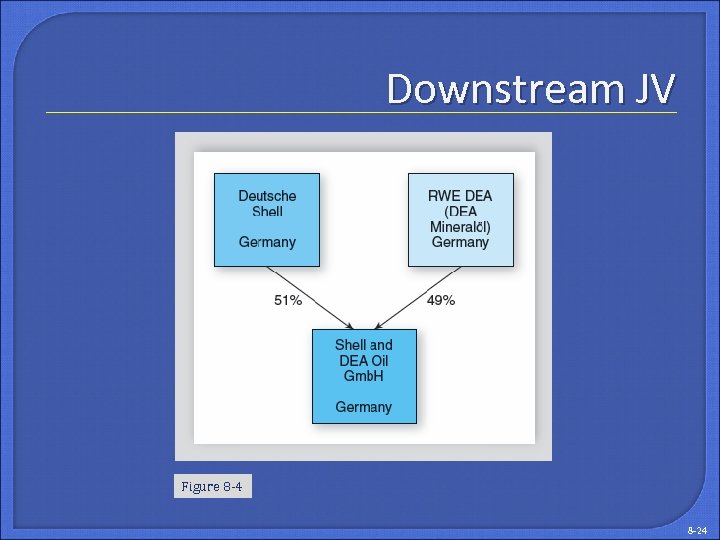 Downstream JV

Deutsche Shell

Germany

RWE DEA (DEA Mineralöl) Germany

51%

49%

Shell and DEA Oil GmbH

Germany

Figure 8-4

8-24